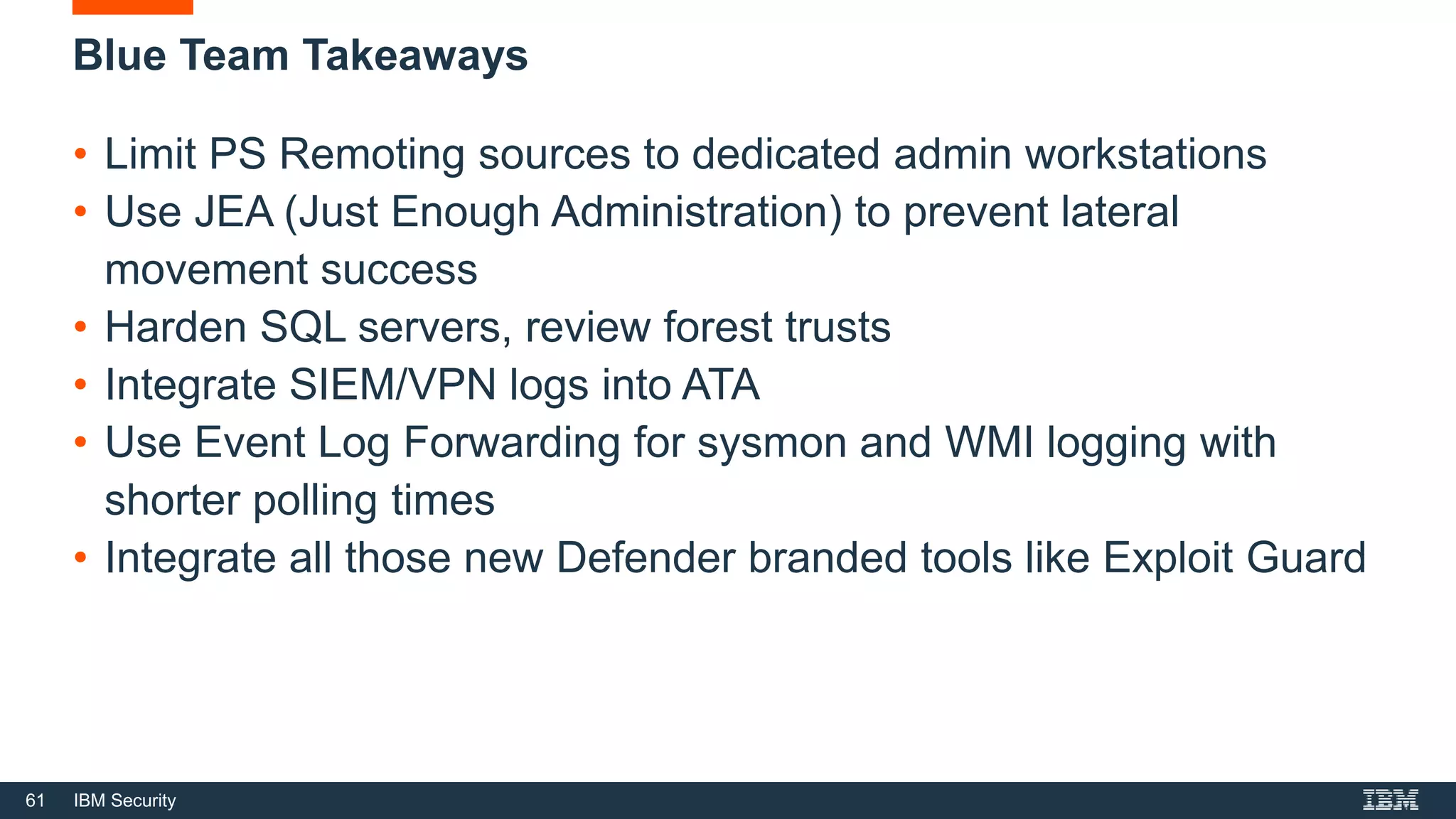 Blue Team Takeaways

• Limit PS Remoting sources to dedicated admin workstations
• Use JEA (Just Enough Administration) to prevent lateral movement success
• Harden SQL servers, review forest trusts
• Integrate SIEM/VPN logs into ATA
• Use Event Log Forwarding for sysmon and WMI logging with shorter polling times
• Integrate all those new Defender branded tools like Exploit Guard

61 IBM Security

IBM